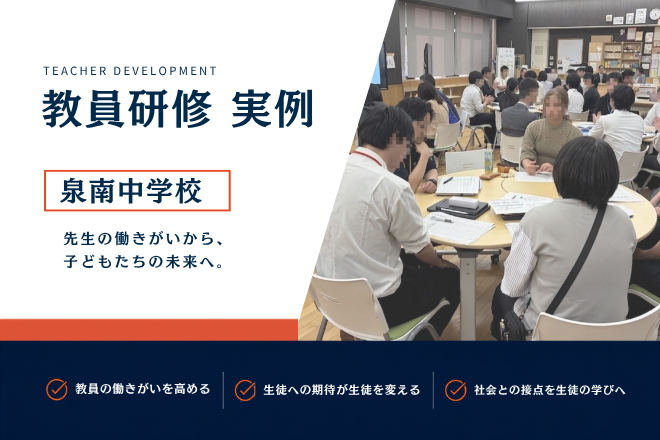 TEACHER DEVELOPMENT

教員研修 実例

泉南中学校

先生の働きがいから、
子どもたちの未来へ。

教員の働きがいを高める

生徒への期待が生徒を変える

社会との接点を生徒の学びへ